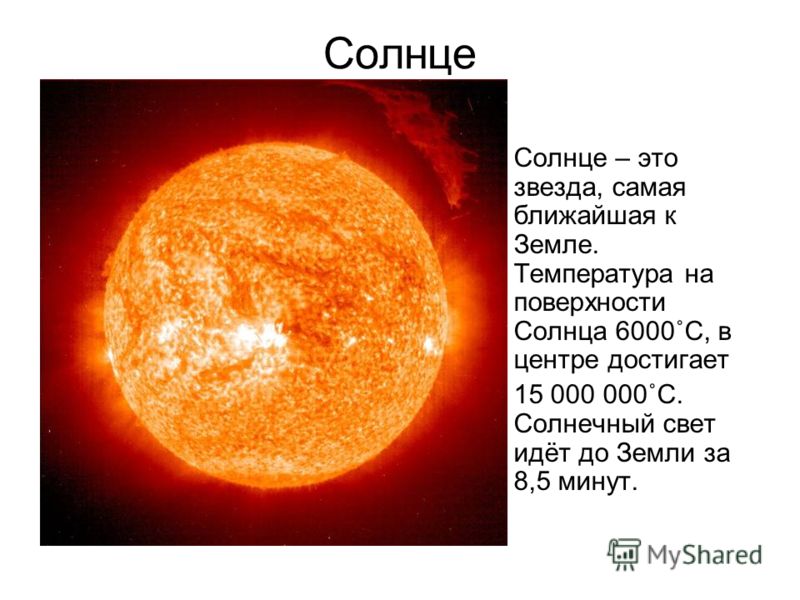 Солнце

Солнце – это звезда, самая ближайшая к Земле. Температура на поверхности Солнца 6000˚С, в центре достигает 15 000 000˚С. Солнечный свет идёт до Земли за 8,5 минут.

MyShared